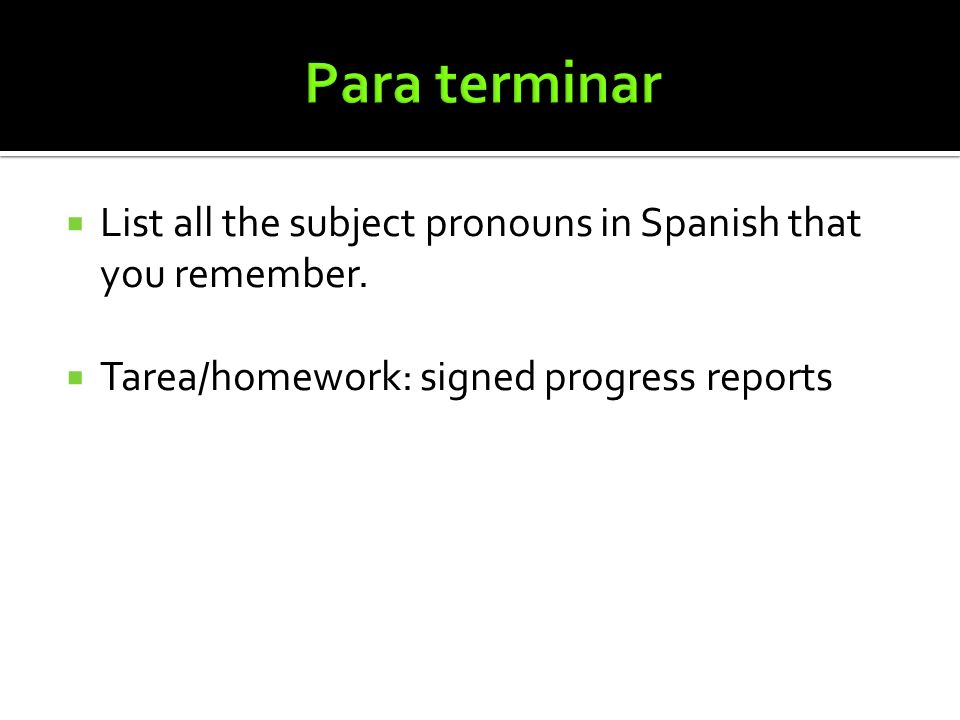 Para terminar

- List all the subject pronouns in Spanish that you remember.

- Tarea/homework: signed progress reports